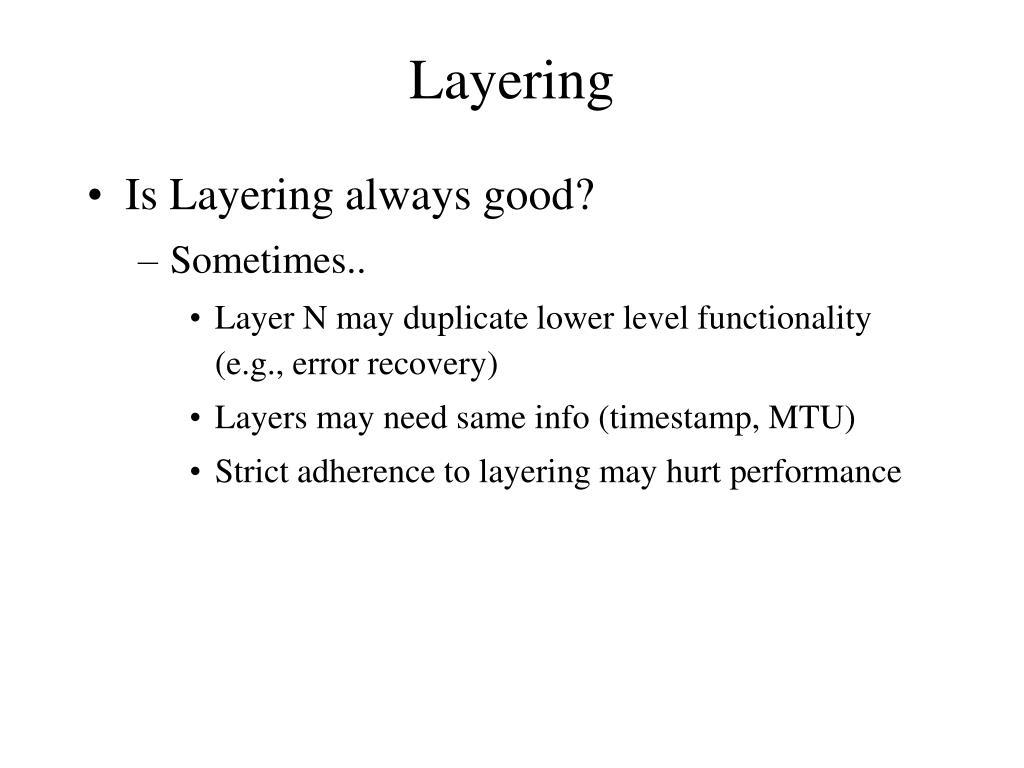 Layering

• Is Layering always good?
– Sometimes..
• Layer N may duplicate lower level functionality (e.g., error recovery)
• Layers may need same info (timestamp, MTU)
• Strict adherence to layering may hurt performance